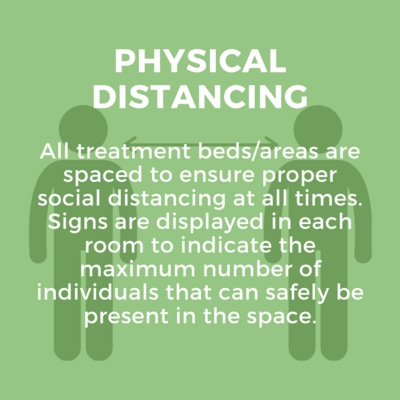 PHYSICAL DISTANCING

All treatment beds/areas are spaced to ensure proper social distancing at all times. Signs are displayed in each room to indicate the maximum number of individuals that can safely be present in the space.